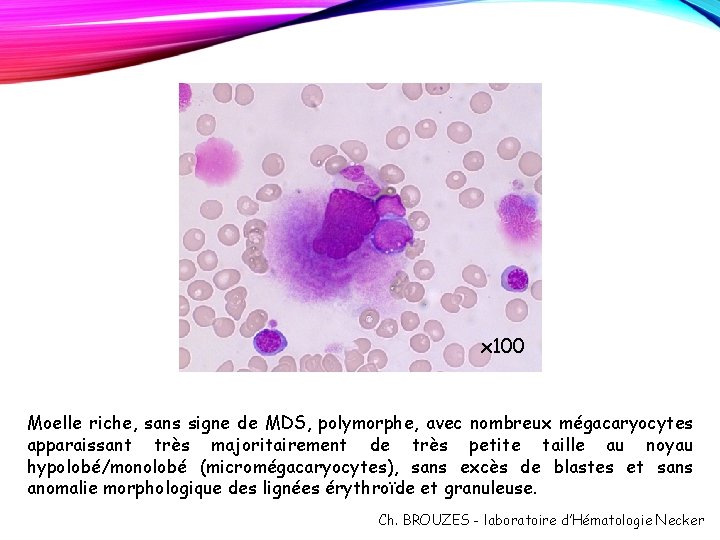 x100

Moelle riche, sans signe de MDS, polymorphe, avec nombreux mégacaryocytes apparaissant très majoritairement de très petite taille au noyau hypolobé/monolobé (micromégacaryocytes), sans excès de blastes et sans anomalie morphologique des lignées érythroïde et granuleuse.

Ch. BROUZES - laboratoire d'Hématologie Necker